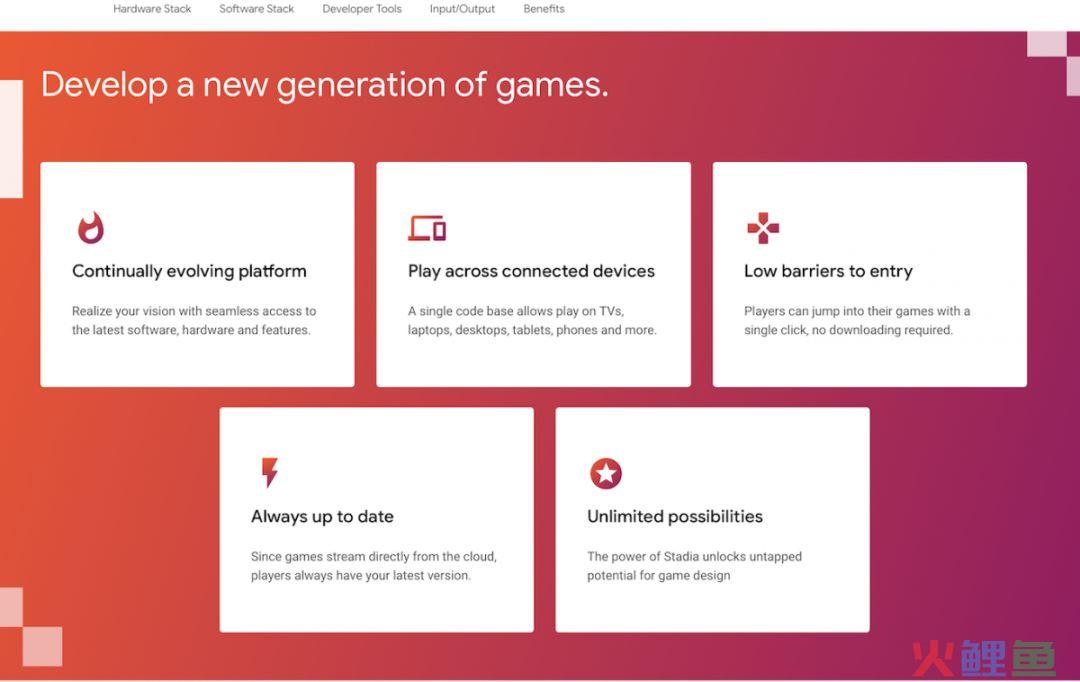 Hardware Stack Software Stack Developer Tools Input/Output Benefits

Develop a new generation of games.

Continually evolving platform

Realize your vision with seamless access to the latest software, hardware and features.

Play across connected devices

A single code base allows play on TVs, laptops, desktops, tablets, phones and more.

Low barriers to entry

Players can jump into their games with a single click, no downloading required.

Always up to date

Since games stream directly from the cloud, players always have your latest version.

Unlimited possibilities

The power of Stadia unlocks untapped potential for game design

火鲤鱼